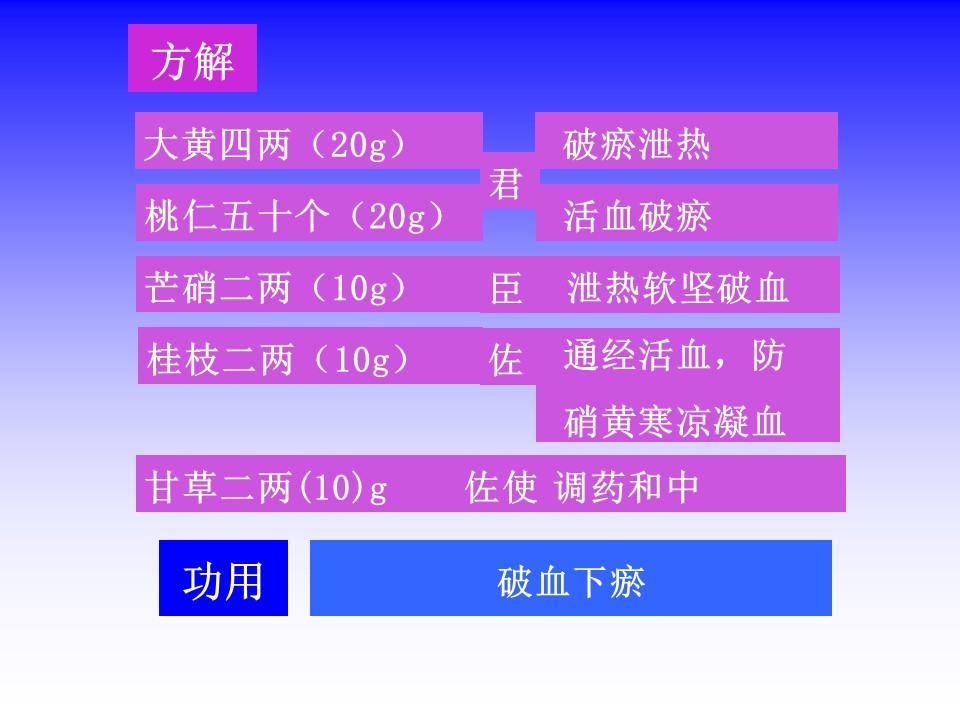 方解

大黄四两（20g） 君 破瘀泄热

桃仁五十个（20g） 活血破瘀

芒硝二两（10g） 臣 泄热软坚破血

桂枝二两（10g） 佐 通经活血，防硝黄寒凉凝血

甘草二两(10)g 佐使 调药和中

功用 破血下瘀